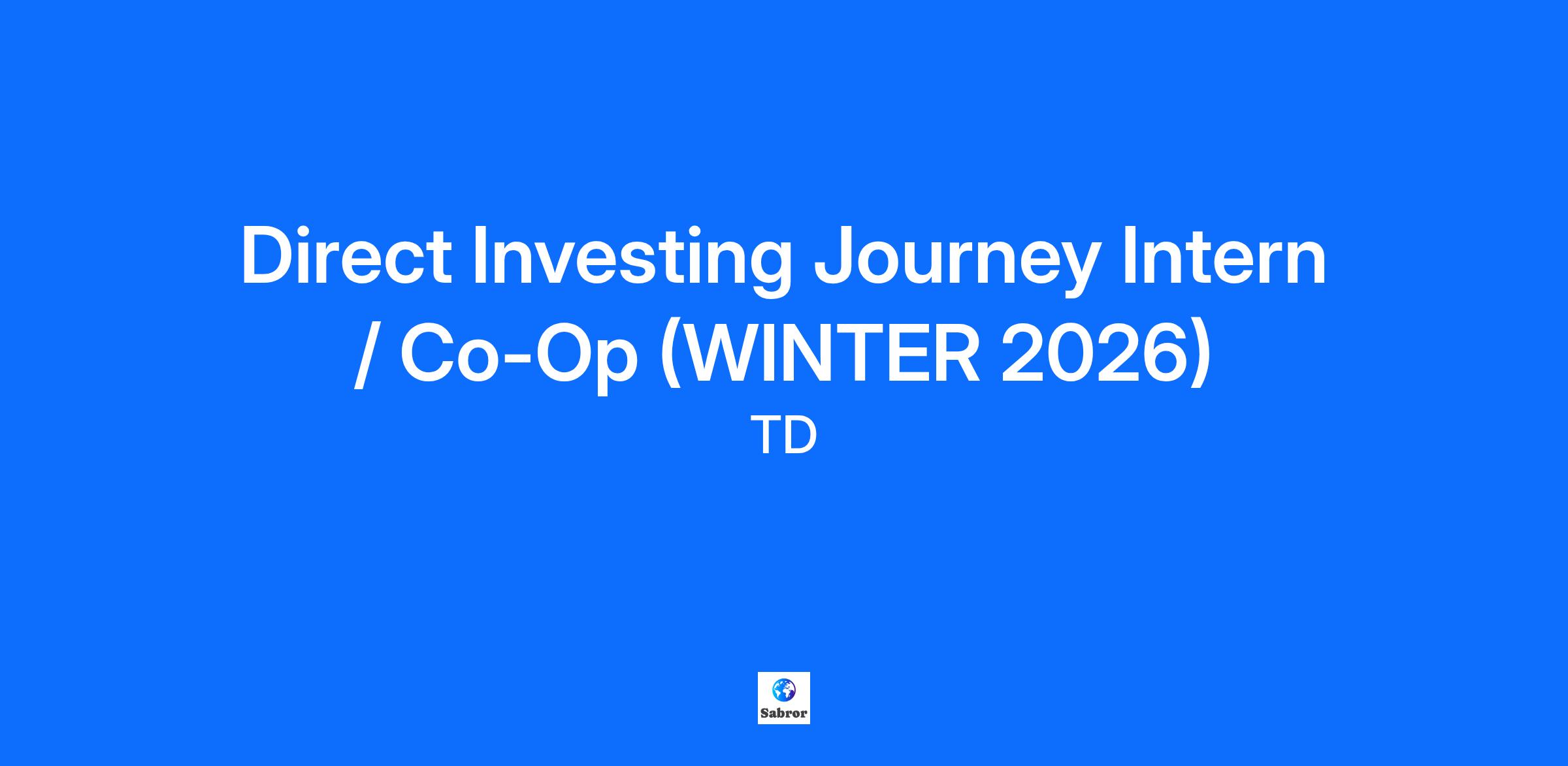 Direct Investing Journey Intern / Co-Op (WINTER 2026)

TD

Sabror